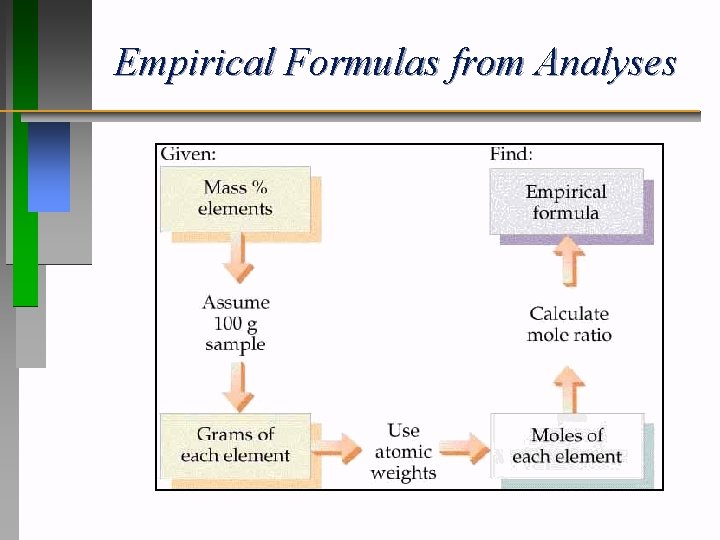 Empirical Formulas from Analyses

Given:

Mass % elements

Assume 100 g sample

Grams of each element

Use atomic weights

Moles of each element

Calculate mole ratio

Find:

Empirical formula